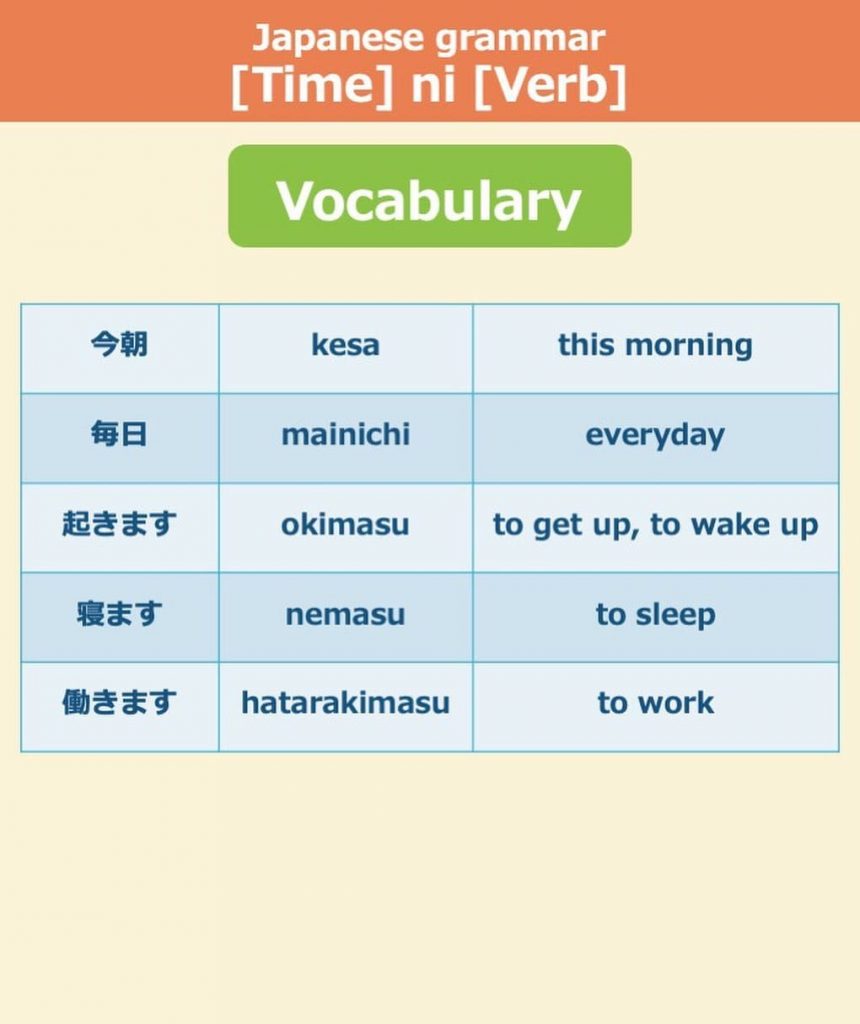 Japanese grammar
[Time] ni [Verb]

Vocabulary

| 今朝 | kesa | this morning |
|---|---|---|
| 毎日 | mainichi | everyday |
| 起きます | okimasu | to get up, to wake up |
| 寝ます | nemasu | to sleep |
| 働きます | hatarakimasu | to work |